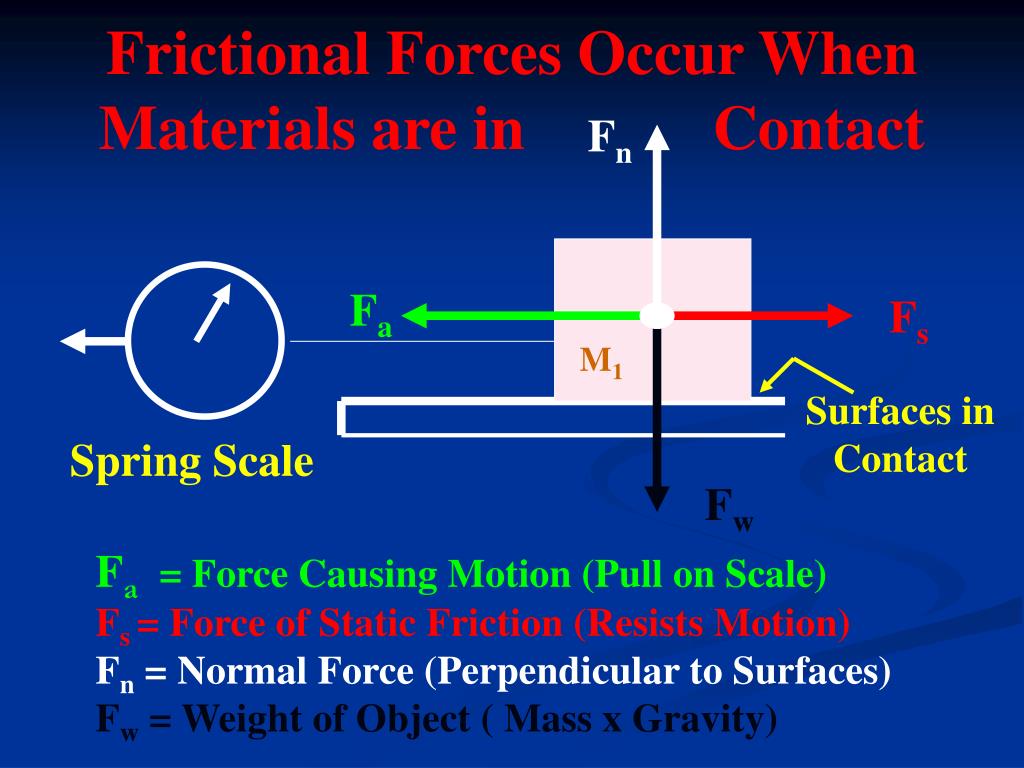 Frictional Forces Occur When Materials are in Contact

$F_n$

$F_a$

$F_s$

$M_1$

Surfaces in Contact

Spring Scale

$F_w$

$F_a$ = Force Causing Motion (Pull on Scale)
$F_s$ = Force of Static Friction (Resists Motion)
$F_n$ = Normal Force (Perpendicular to Surfaces)
$F_w$ = Weight of Object ( Mass x Gravity)